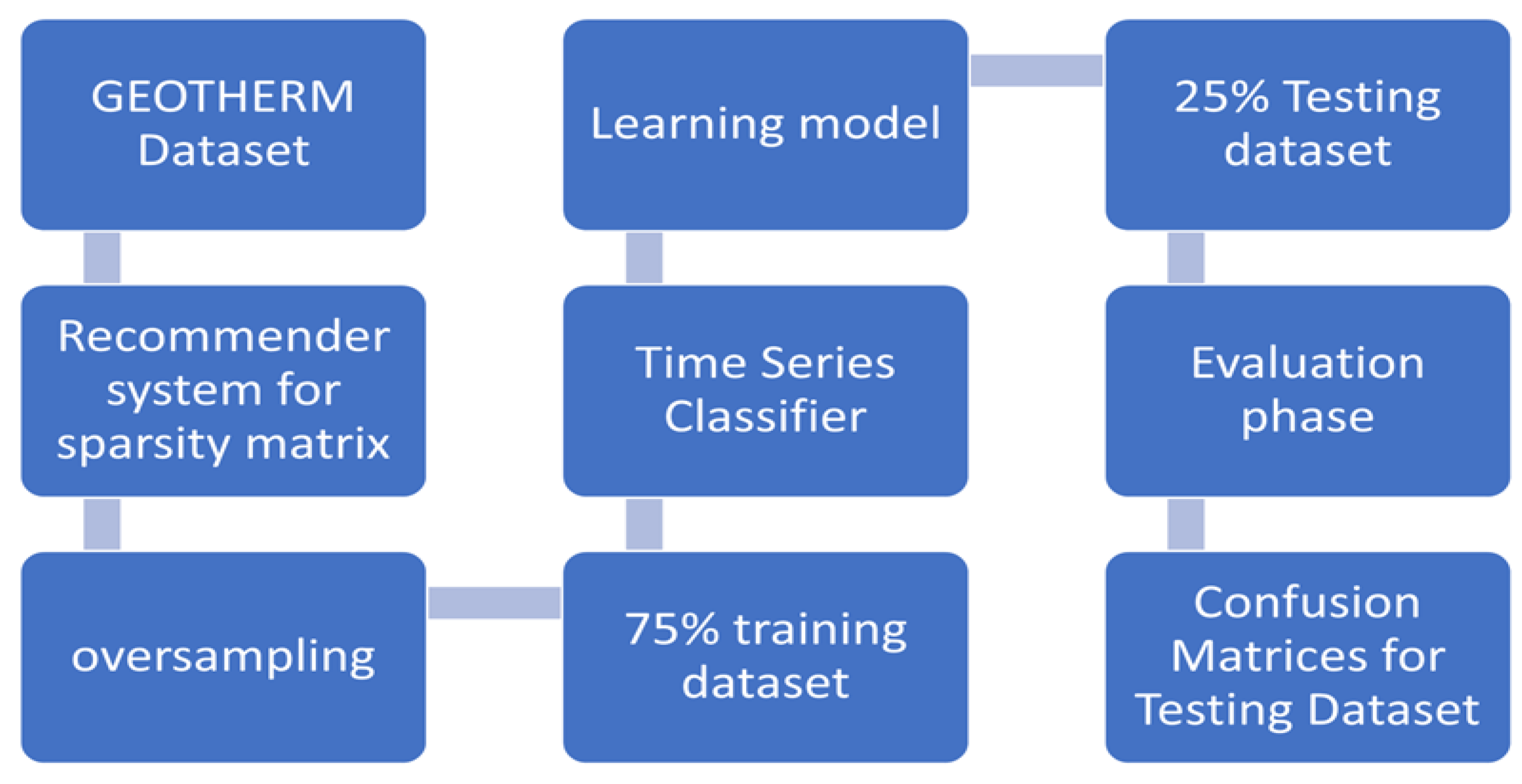 GEOTHERM Dataset

Recommender system for sparsity matrix

oversampling

75% training dataset

Time Series Classifier

Learning model

25% Testing dataset

Evaluation phase

Confusion Matrices for Testing Dataset